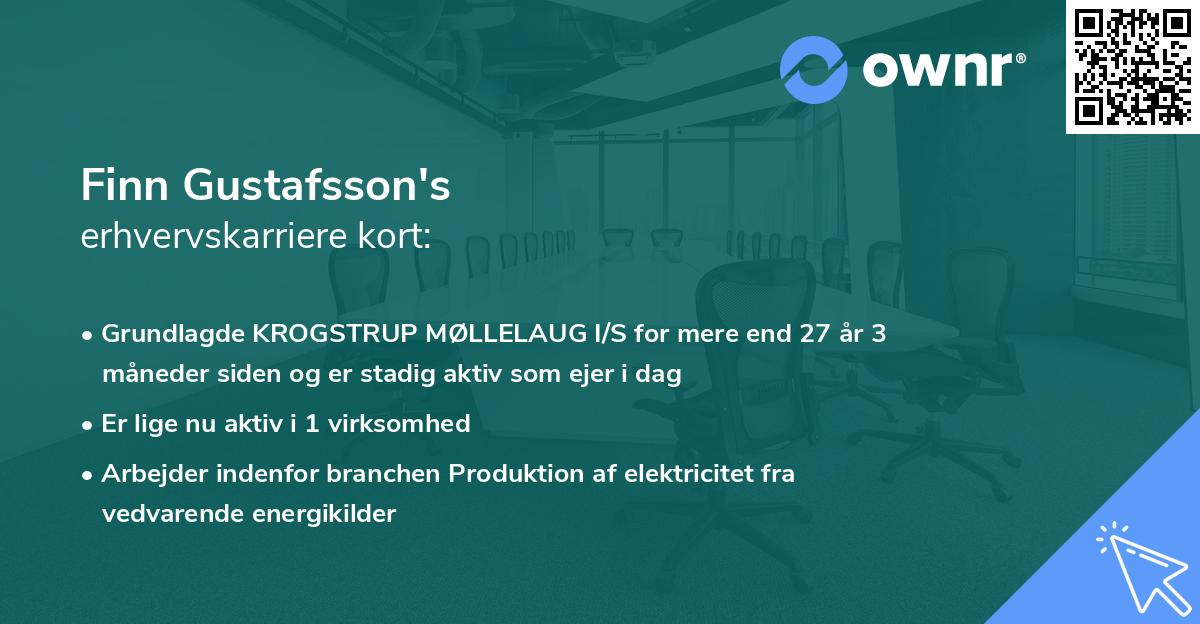 ownr®

Finn Gustafsson's
erhvervskarriere kort:

• Grundlagde KROGSTRUP MØLLELAUG I/S for mere end 27 år 3 måneder siden og er stadig aktiv som ejer i dag

• Er lige nu aktiv i 1 virksomhed

• Arbejder indenfor branchen Produktion af elektricitet fra vedvarende energikilder